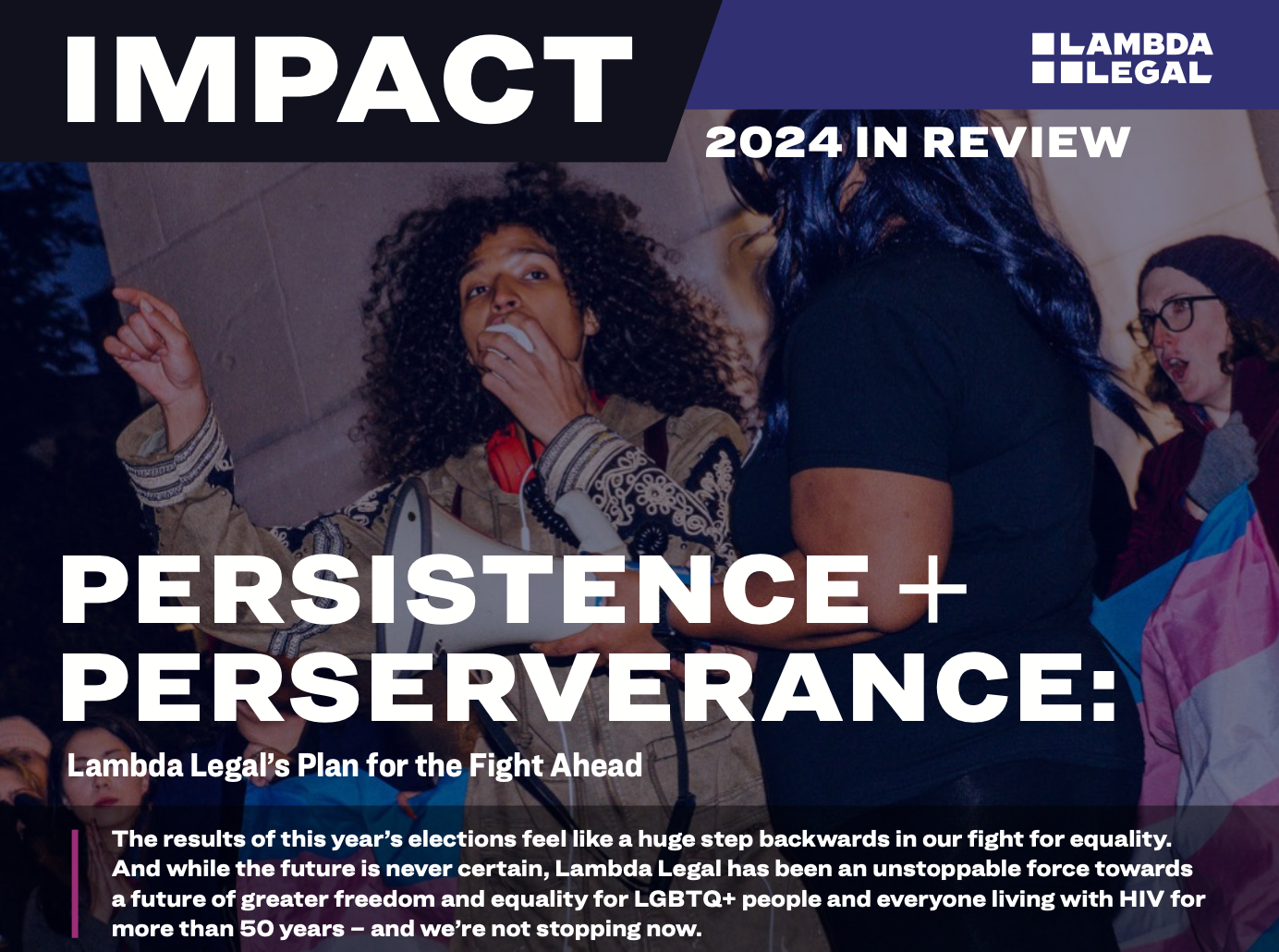 IMPACT

LAMBDA LEGAL

2024 IN REVIEW

PERSISTENCE + PERSERVERANCE:

Lambda Legal's Plan for the Fight Ahead

The results of this year's elections feel like a huge step backwards in our fight for equality. And while the future is never certain, Lambda Legal has been an unstoppable force towards a future of greater freedom and equality for LGBTQ+ people and everyone living with HIV for more than 50 years – and we're not stopping now.